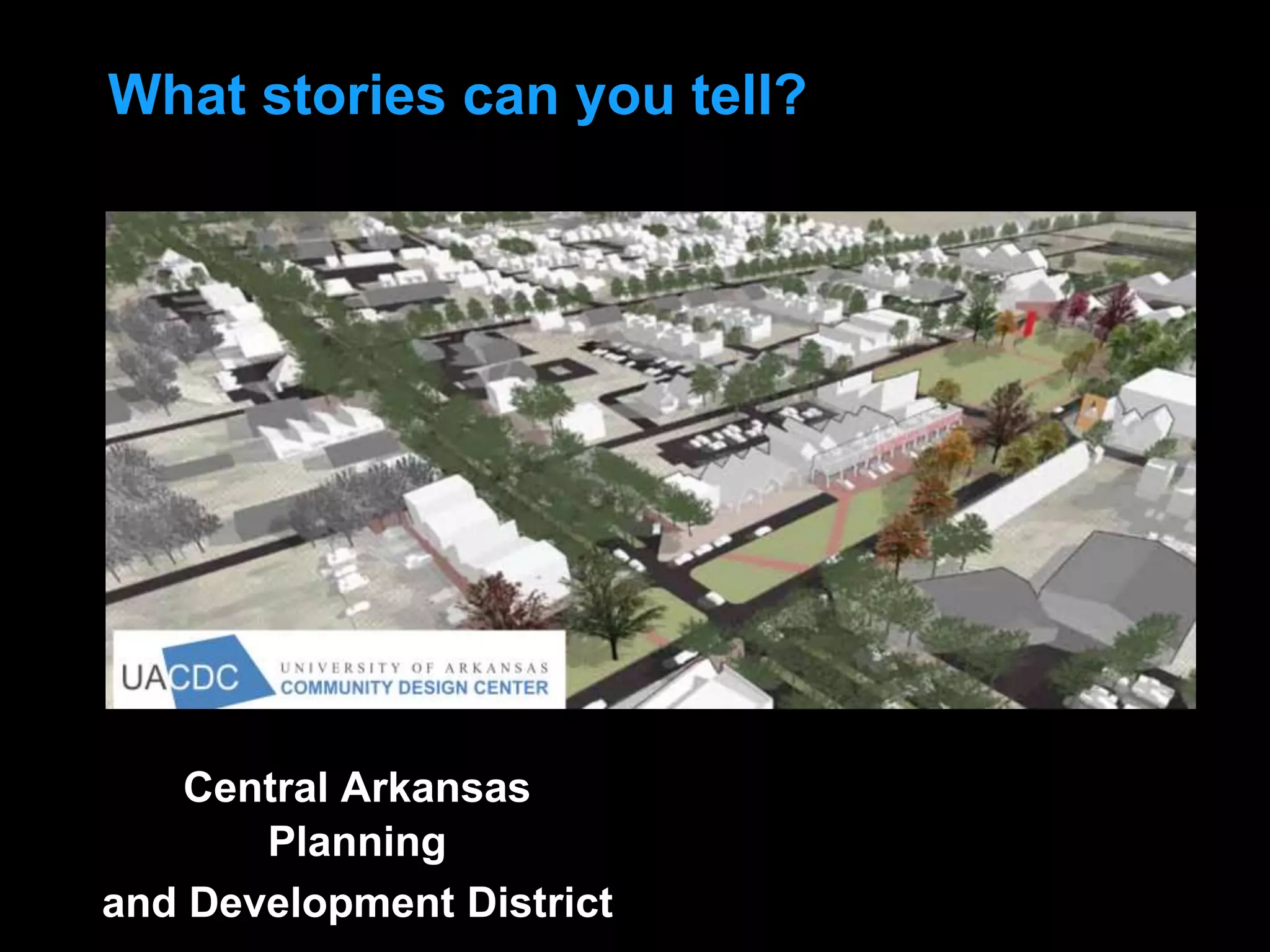 What stories can you tell?

UACDC UNIVERSITY OF ARKANSAS COMMUNITY DESIGN CENTER

Central Arkansas Planning and Development District